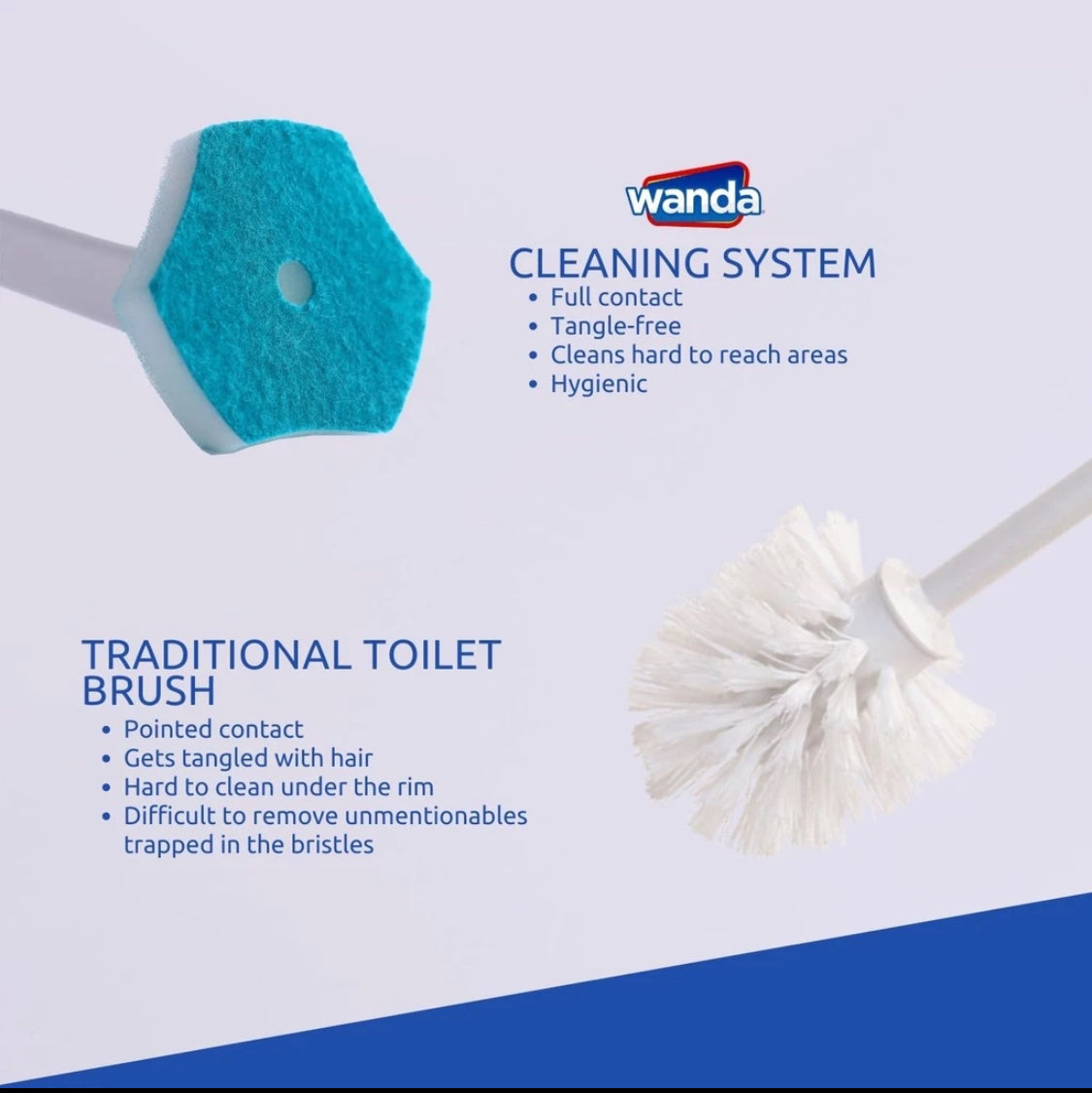 wanda

CLEANING SYSTEM
• Full contact
• Tangle-free
• Cleans hard to reach areas
• Hygienic

TRADITIONAL TOILET BRUSH
• Pointed contact
• Gets tangled with hair
• Hard to clean under the rim
• Difficult to remove unmentionables trapped in the bristles